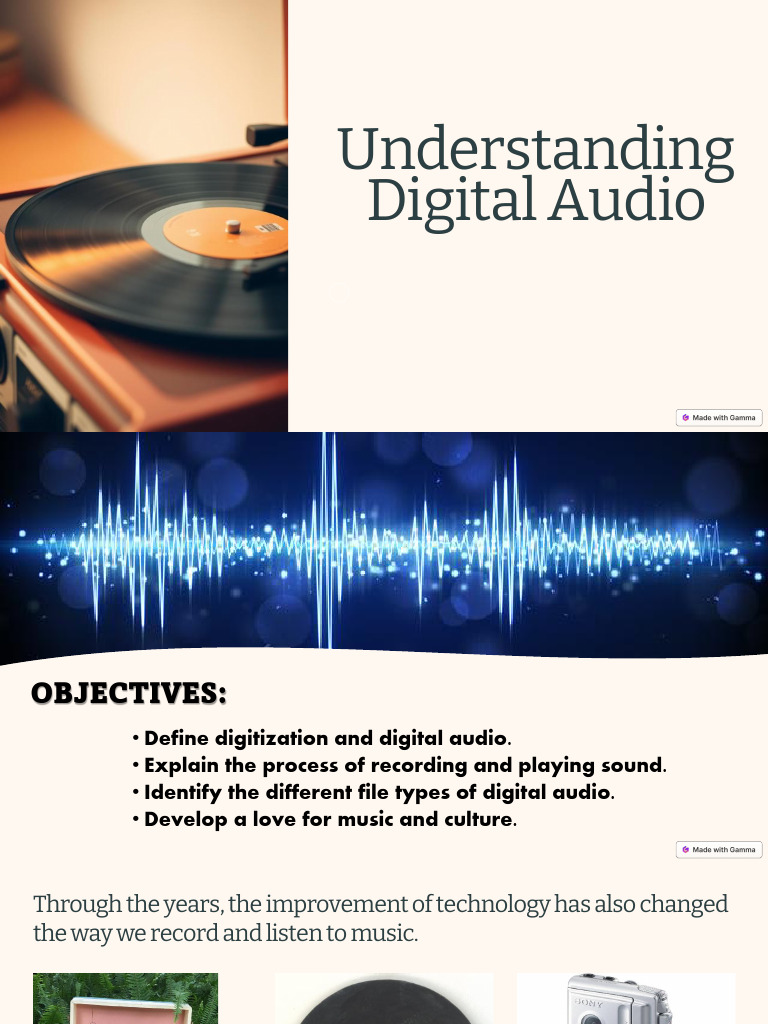 Understanding Digital Audio

Made with Gamma

OBJECTIVES:

• Define digitization and digital audio.
• Explain the process of recording and playing sound.
• Identify the different file types of digital audio.
• Develop a love for music and culture.

Made with Gamma

Through the years, the improvement of technology has also changed the way we record and listen to music.

SONY